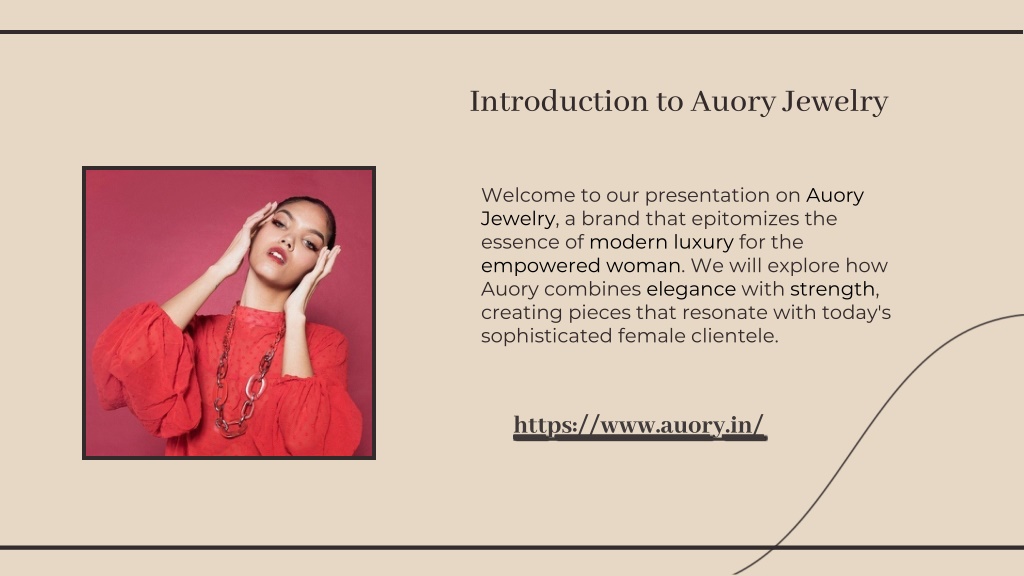 Introduction to Auory Jewelry

Welcome to our presentation on Auory Jewelry, a brand that epitomizes the essence of modern luxury for the empowered woman. We will explore how Auory combines elegance with strength, creating pieces that resonate with today's sophisticated female clientele.

https://www.auory.in/